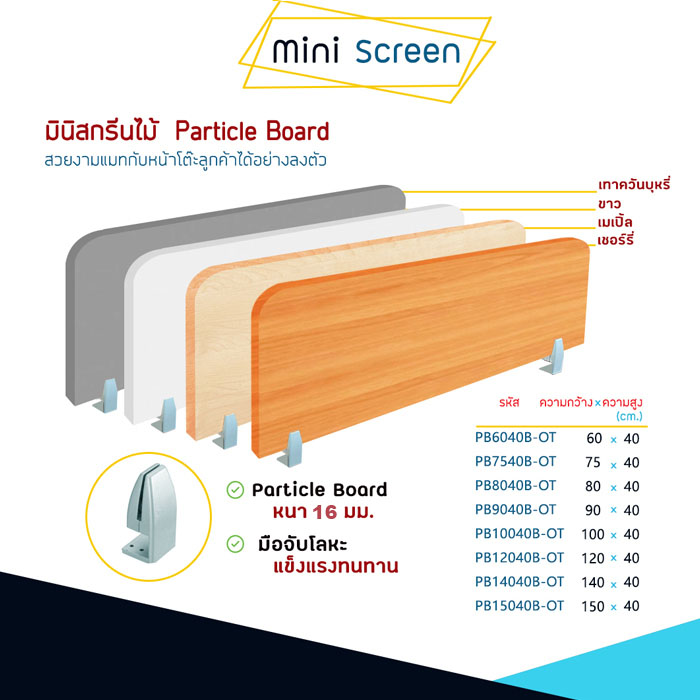 Mini Screen

มินิสกรีนไม้ Particle Board
สวยงามแมทกับหน้าโต๊ะลูกค้าได้อย่างลงตัว

เทาควันบุหรี่
ขาว
เมเปิ้ล
เชอร์รี่

Particle Board
หนา 16 มม.

มือจับโลหะ
แข็งแรงทนทาน

| รหัส | ความกว้าง × ความสูง (cm.) |
|---|---|
| PB6040B-OT | 60 × 40 |
| PB7540B-OT | 75 × 40 |
| PB8040B-OT | 80 × 40 |
| PB9040B-OT | 90 × 40 |
| PB10040B-OT | 100 × 40 |
| PB12040B-OT | 120 × 40 |
| PB14040B-OT | 140 × 40 |
| PB15040B-OT | 150 × 40 |